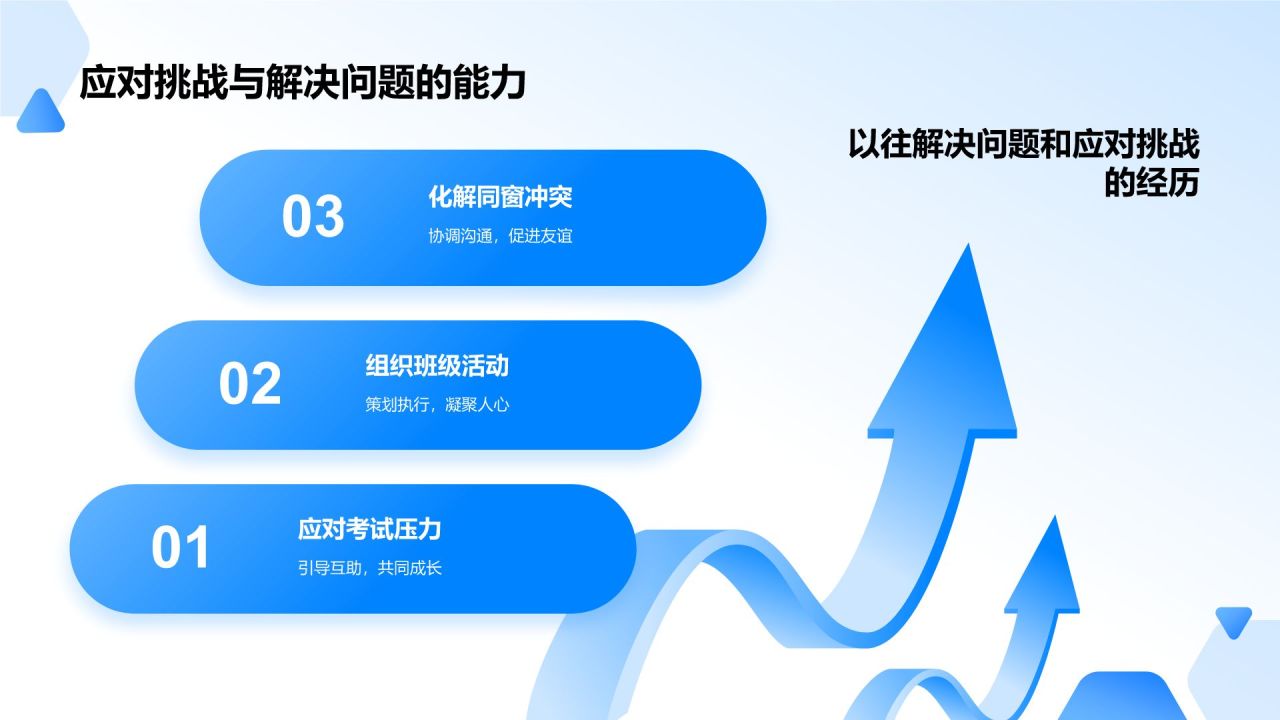 应对挑战与解决问题的能力

以往解决问题和应对挑战的经历

03
化解同窗冲突
协调沟通，促进友谊

02
组织班级活动
策划执行，凝聚人心

01
应对考试压力
引导互助，共同成长